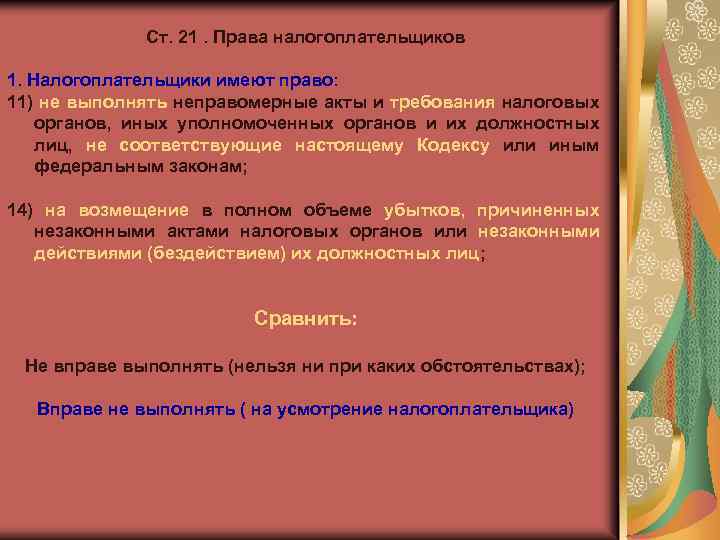 Ст. 21 . Права налогоплательщиков

1. Налогоплательщики имеют право:

11) не выполнять неправомерные акты и требования налоговых органов, иных уполномоченных органов и их должностных лиц, не соответствующие настоящему Кодексу или иным федеральным законам;

14) на возмещение в полном объеме убытков, причиненных незаконными актами налоговых органов или незаконными действиями (бездействием) их должностных лиц;

Сравнить:

Не вправе выполнять (нельзя ни при каких обстоятельствах);

Вправе не выполнять ( на усмотрение налогоплательщика)